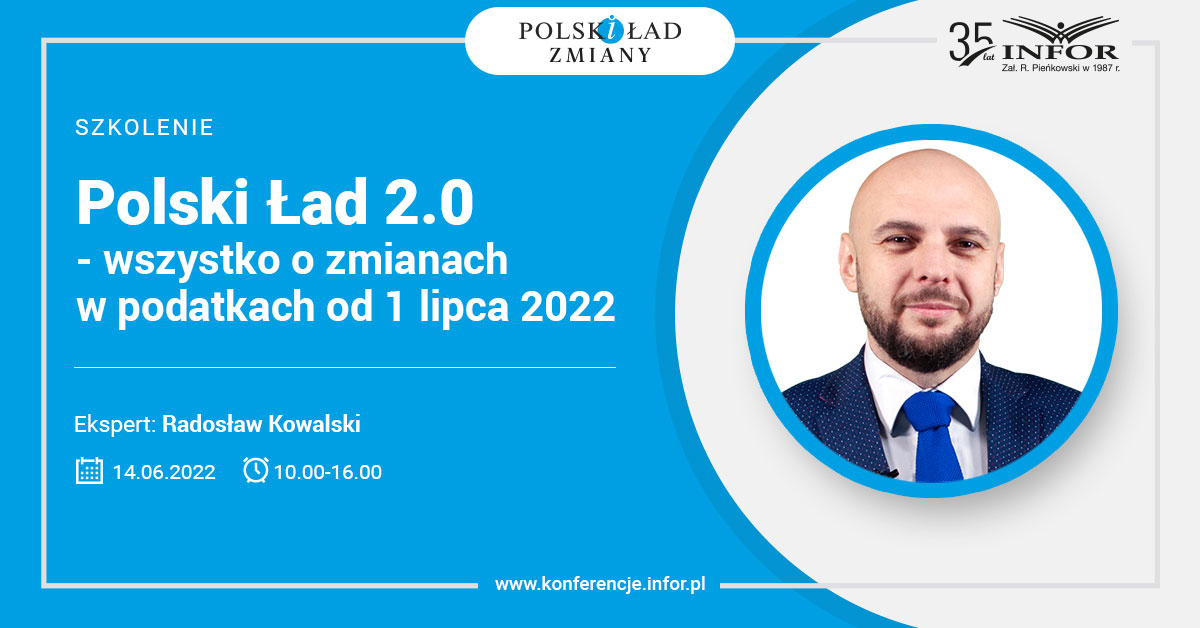 POLSKI ŁAD
ZMIANY

35 lat INFOR
Zał. R. Pieńkowski w 1987 r.

SZKOLENIE

Polski Ład 2.0
- wszystko o zmianach w podatkach od 1 lipca 2022

Ekspert: Radosław Kowalski

14.06.2022 10.00-16.00

www.konferencje.infor.pl